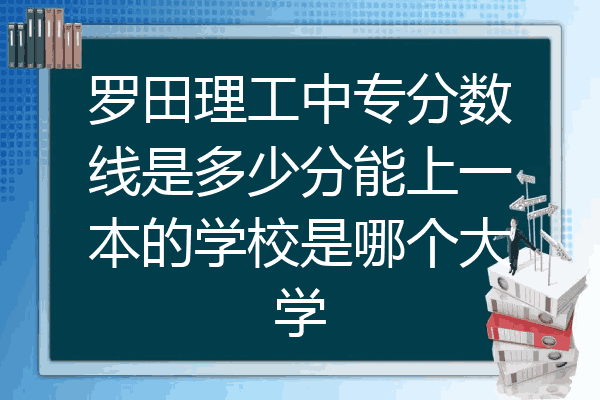 罗田理工中专分数线是多少分能上一本的学校是哪个大学